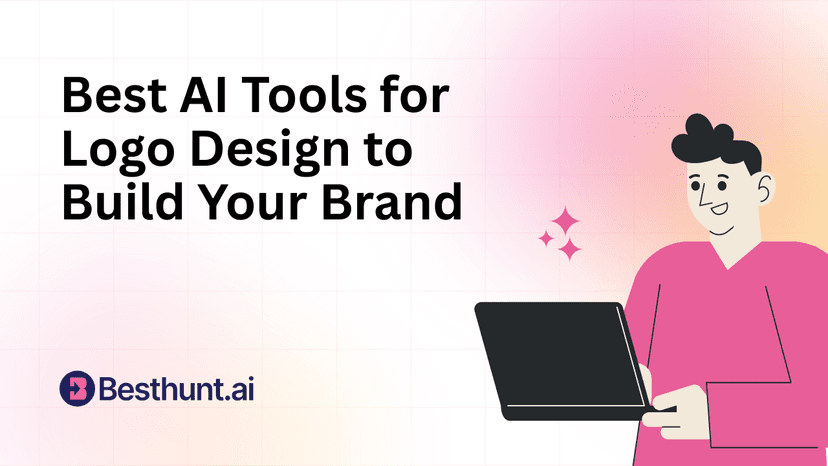 Best AI Tools for Logo Design to Build Your Brand

Besthunt.ai